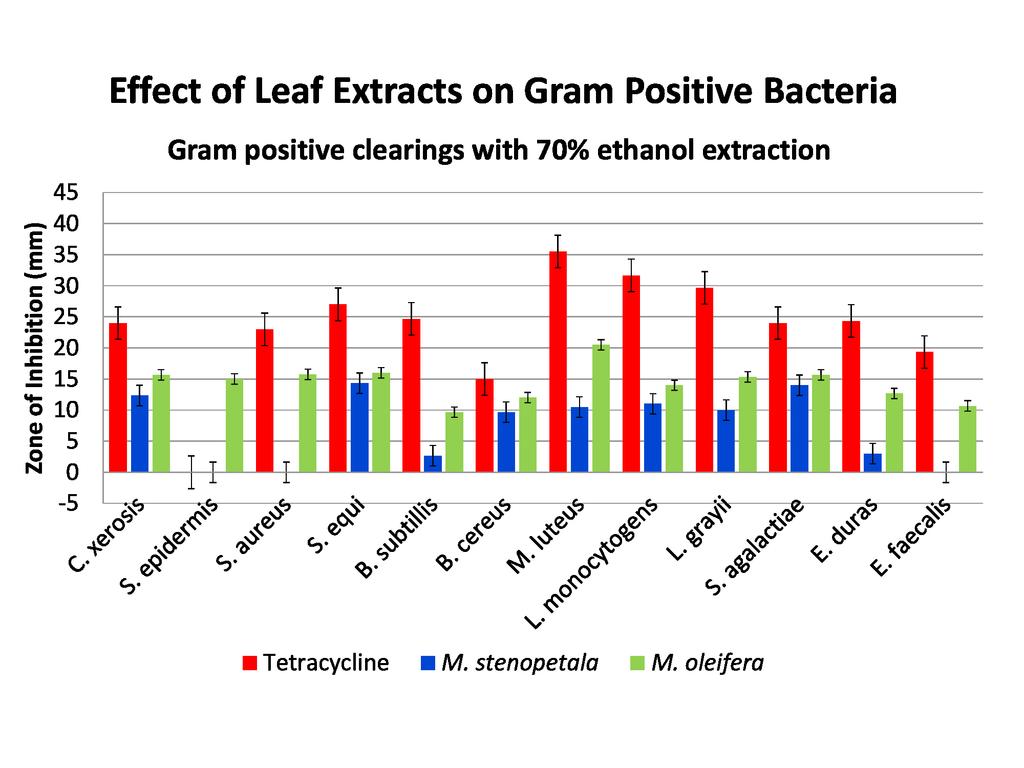 Effect of Leaf Extracts on Gram Positive Bacteria

Gram positive clearings with 70% ethanol extraction

Zone of Inhibition (mm)

45
40
35
30
25
20
15
10
5
0
-5

C. xerosis
S. epidermis
S. aureus
S. equi
B. subtillis
B. cereus
M. luteus
L. monocytogens
L. grayii
S. agalactiae
E. duras
E. faecalis

Tetracycline
M. stenopetala
M. oleifera